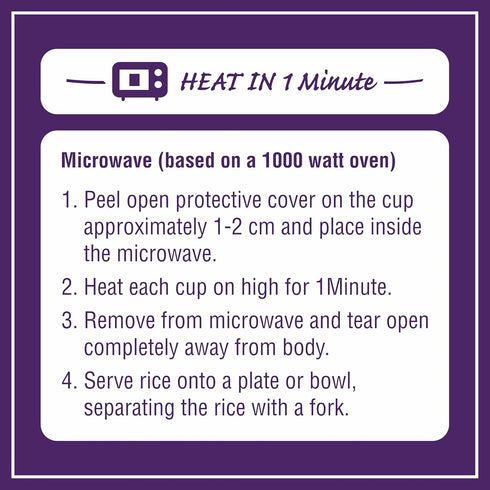 HEAT IN 1 Minute

Microwave (based on a 1000 watt oven)

1. Peel open protective cover on the cup approximately 1-2 cm and place inside the microwave.
2. Heat each cup on high for 1Minute.
3. Remove from microwave and tear open completely away from body.
4. Serve rice onto a plate or bowl, separating the rice with a fork.